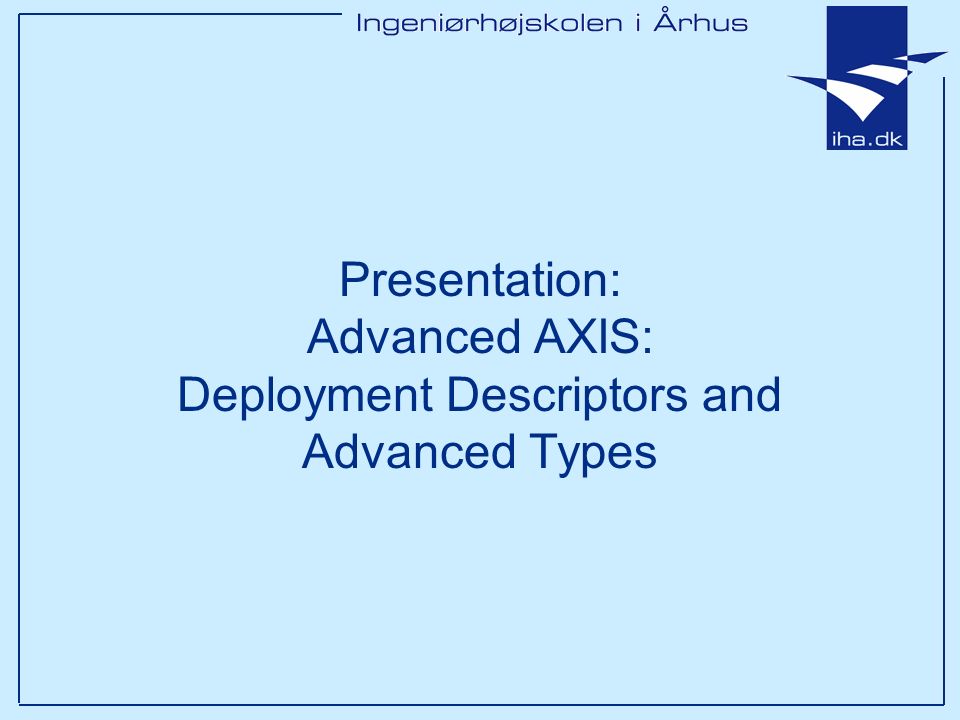 Ingeniørhøjskolen i Århus

iha.dk

Presentation:
Advanced AXIS:
Deployment Descriptors and Advanced Types